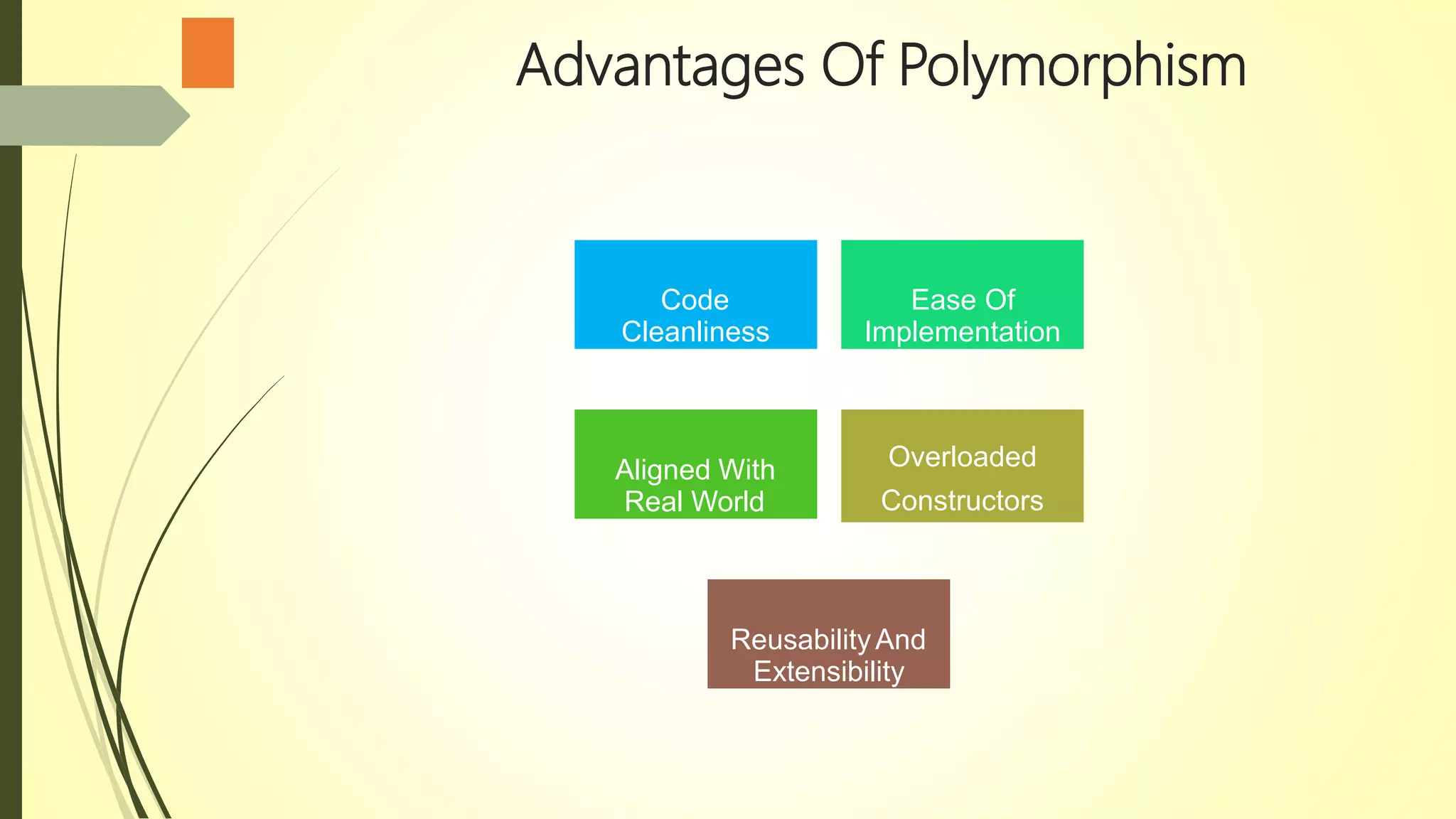 Advantages Of Polymorphism

Code Cleanliness

Ease Of Implementation

Aligned With Real World

Overloaded Constructors

Reusability And Extensibility